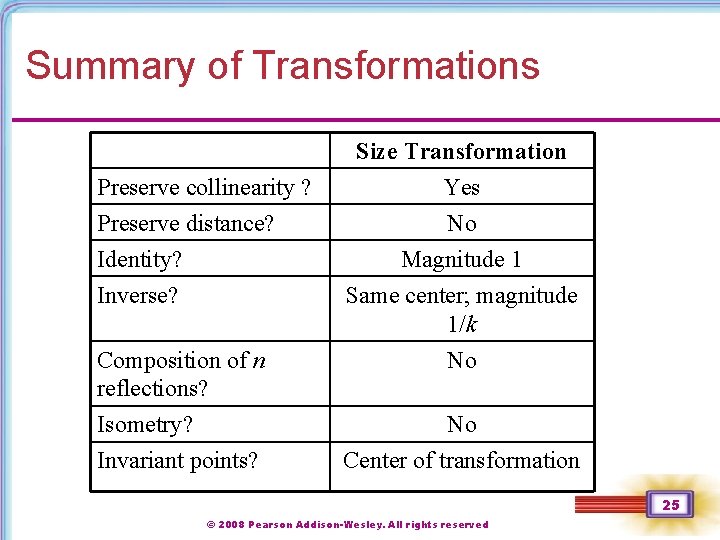 Summary of Transformations

| | Size Transformation |
|---|---|
| Preserve collinearity ? | Yes |
| Preserve distance? | No |
| Identity? | Magnitude 1 |
| Inverse? | Same center; magnitude $1/k$ |
| Composition of $n$ reflections? | No |
| Isometry? | No |
| Invariant points? | Center of transformation |

25

© 2008 Pearson Addison-Wesley. All rights reserved